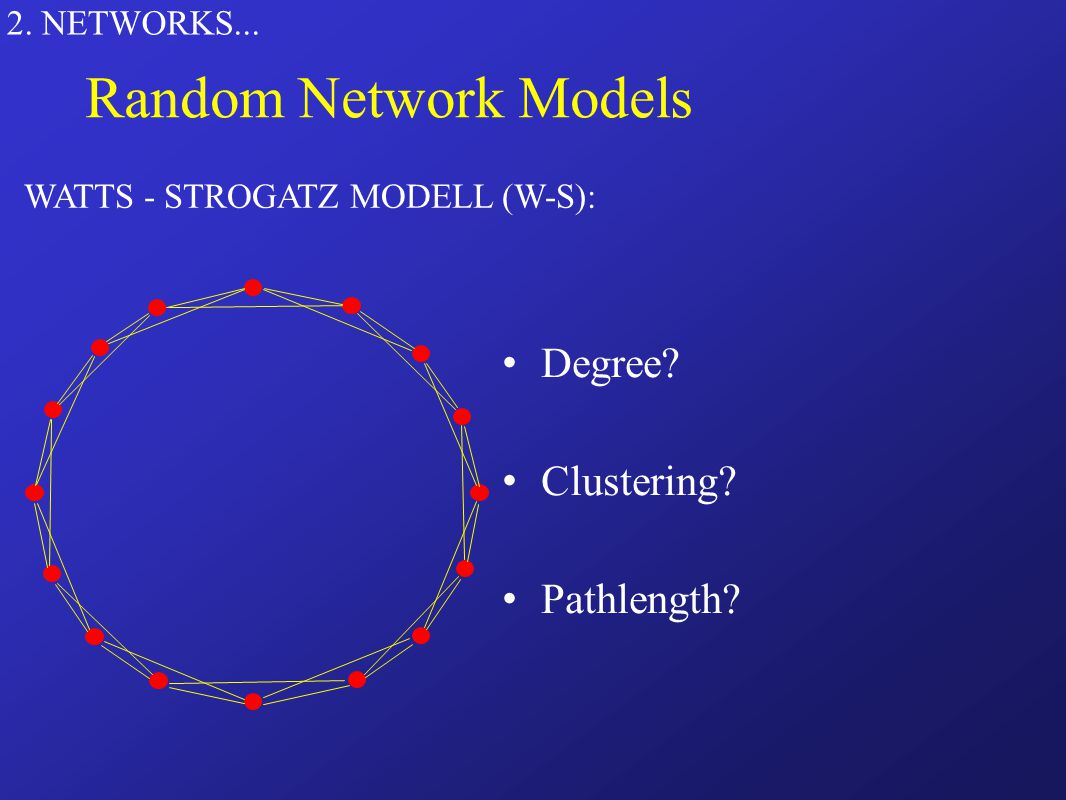 2. NETWORKS...

Random Network Models

WATTS - STROGATZ MODELL (W-S):

• Degree?

• Clustering?

• Pathlength?